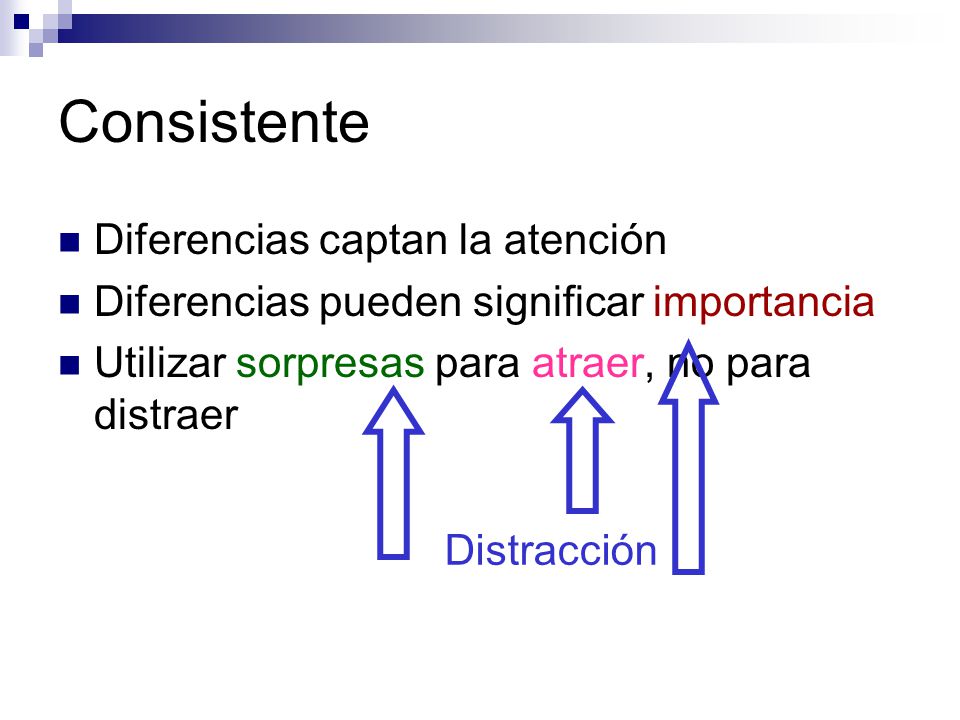 Consistente

Diferencias captan la atención

Diferencias pueden significar importancia

Utilizar sorpresas para atraer, no para distraer

Distracción